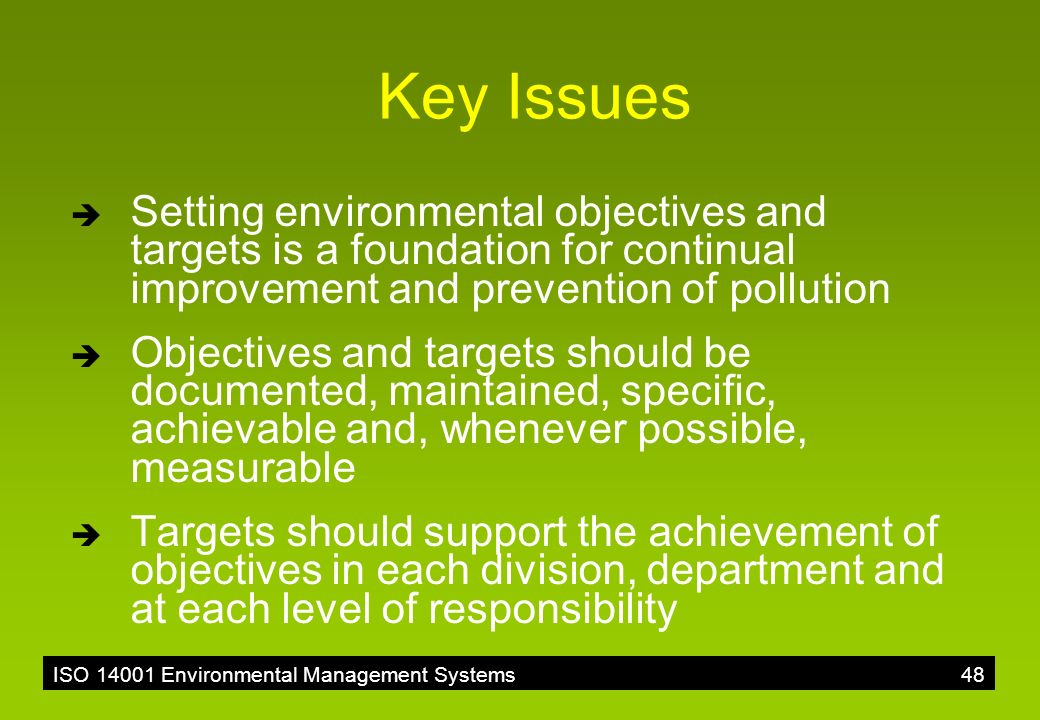 Key Issues

➔ Setting environmental objectives and targets is a foundation for continual improvement and prevention of pollution

➔ Objectives and targets should be documented, maintained, specific, achievable and, whenever possible, measurable

➔ Targets should support the achievement of objectives in each division, department and at each level of responsibility

ISO 14001 Environmental Management Systems 48